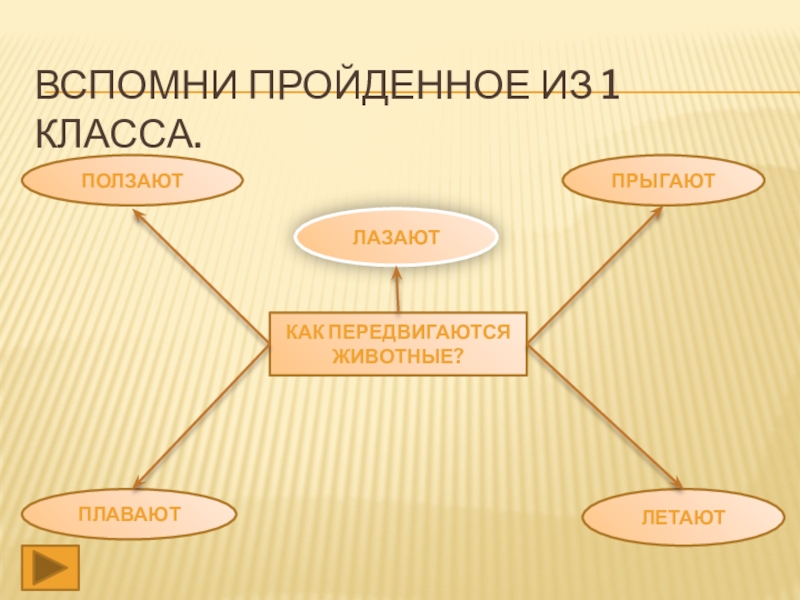 ВСПОМНИ ПРОЙДЕННОЕ ИЗ 1 КЛАССА.

ПОЛЗАЮТ

ПРЫГАЮТ

ЛАЗАЮТ

КАК ПЕРЕДВИГАЮТСЯ ЖИВОТНЫЕ?

ПЛАВАЮТ

ЛЕТАЮТ